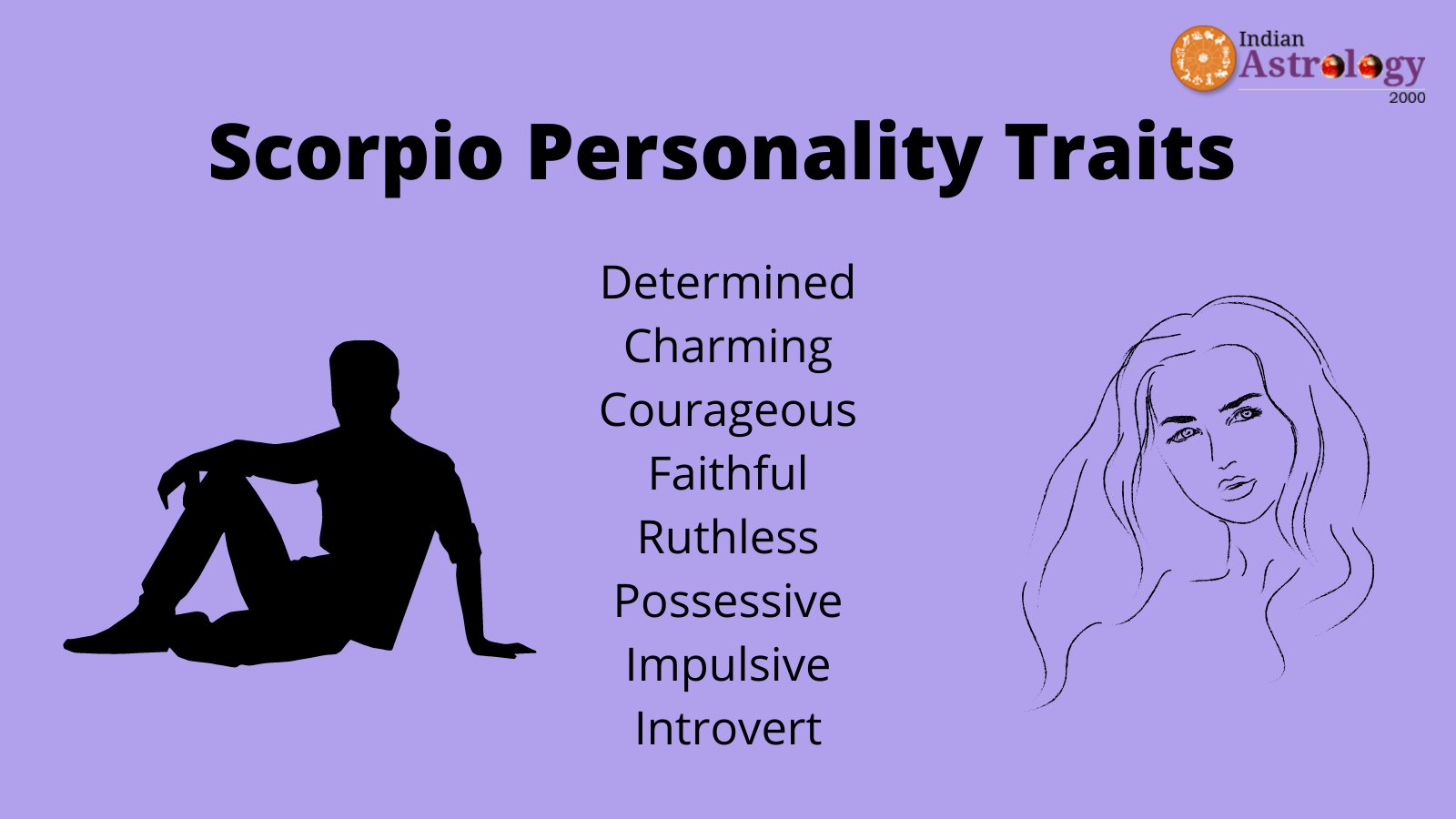 Indian Astrology 2000

Scorpio Personality Traits

Determined
Charming
Courageous
Faithful
Ruthless
Possessive
Impulsive
Introvert